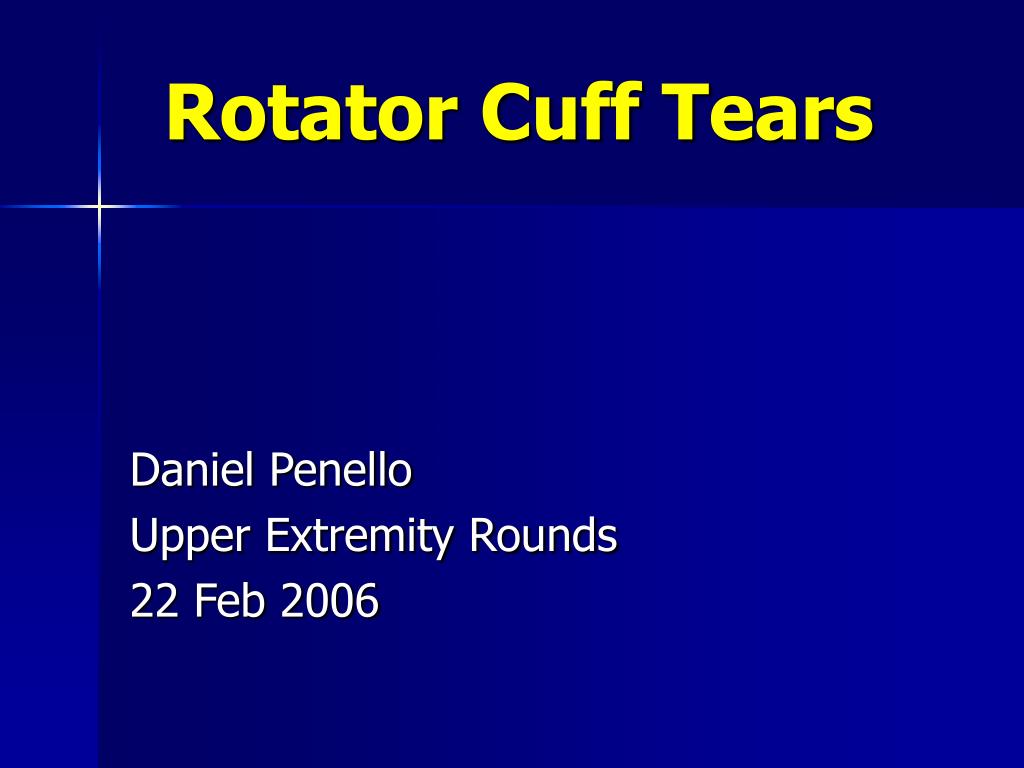 Rotator Cuff Tears

Daniel Penello
Upper Extremity Rounds
22 Feb 2006